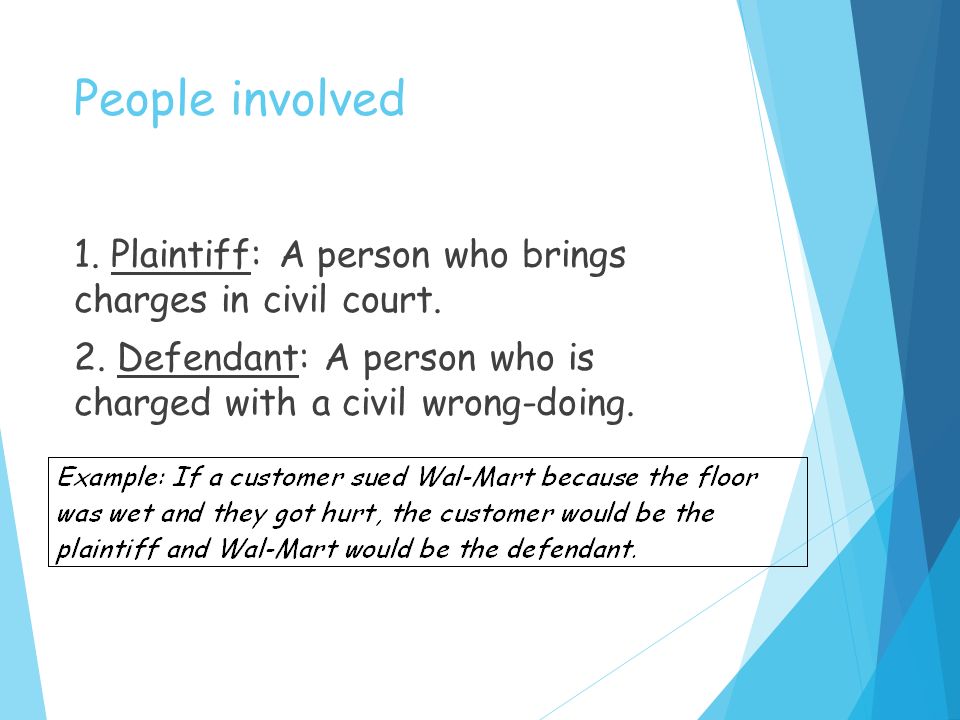 People involved

1. Plaintiff: A person who brings charges in civil court.

2. Defendant: A person who is charged with a civil wrong-doing.

Example: If a customer sued Wal-Mart because the floor was wet and they got hurt, the customer would be the plaintiff and Wal-Mart would be the defendant.